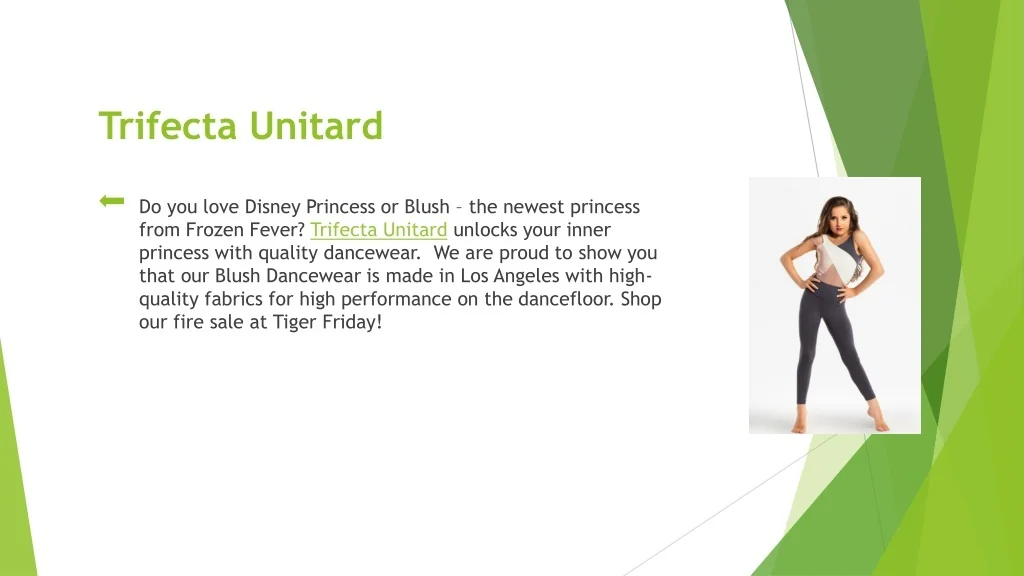 Trifecta Unitard

Do you love Disney Princess or Blush – the newest princess from Frozen Fever? Trifecta Unitard unlocks your inner princess with quality dancewear. We are proud to show you that our Blush Dancewear is made in Los Angeles with high-quality fabrics for high performance on the dancefloor. Shop our fire sale at Tiger Friday!